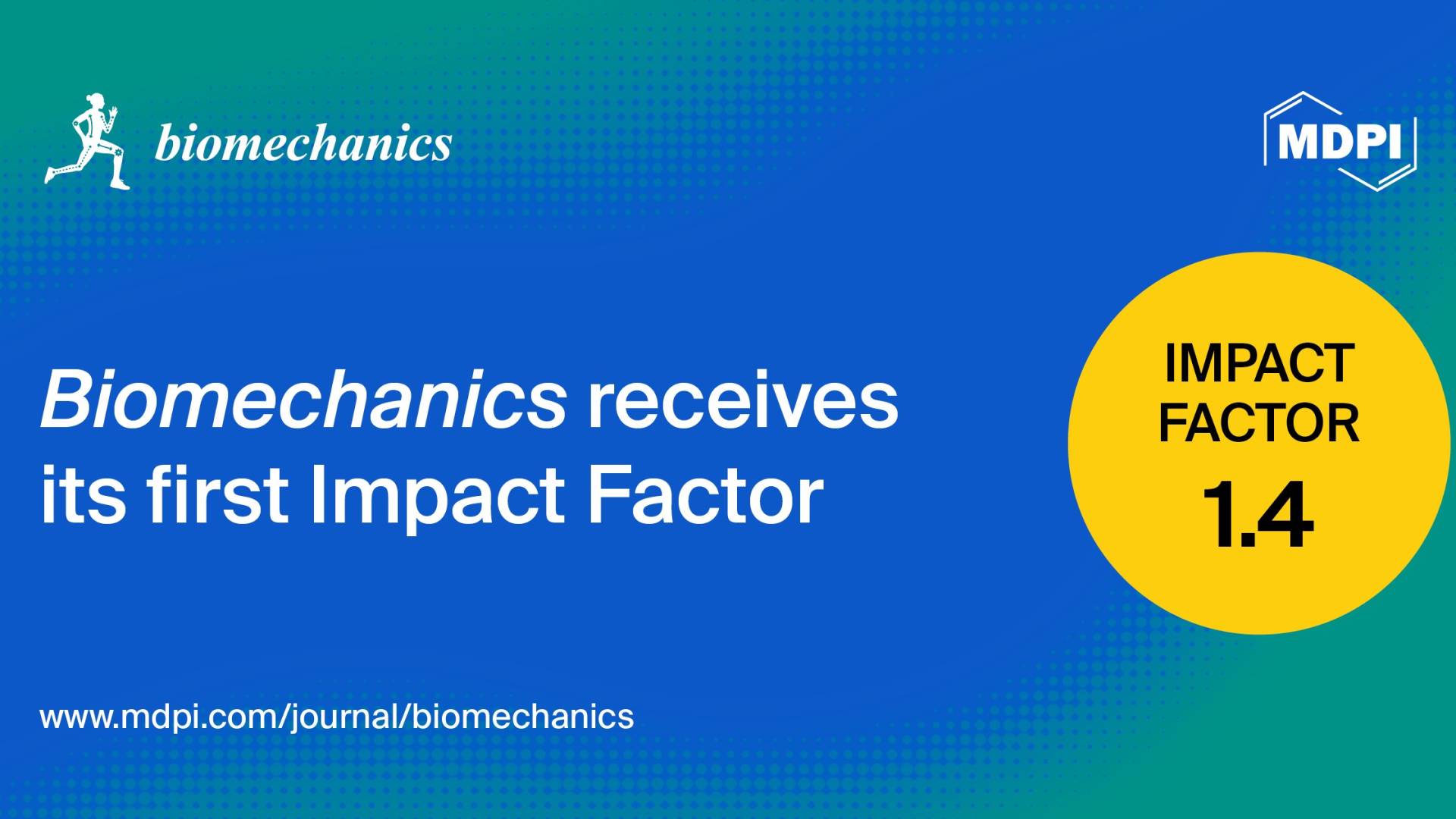 biomechanics

MDPI

Biomechanics receives its first Impact Factor

IMPACT FACTOR
1.4

www.mdpi.com/journal/biomechanics